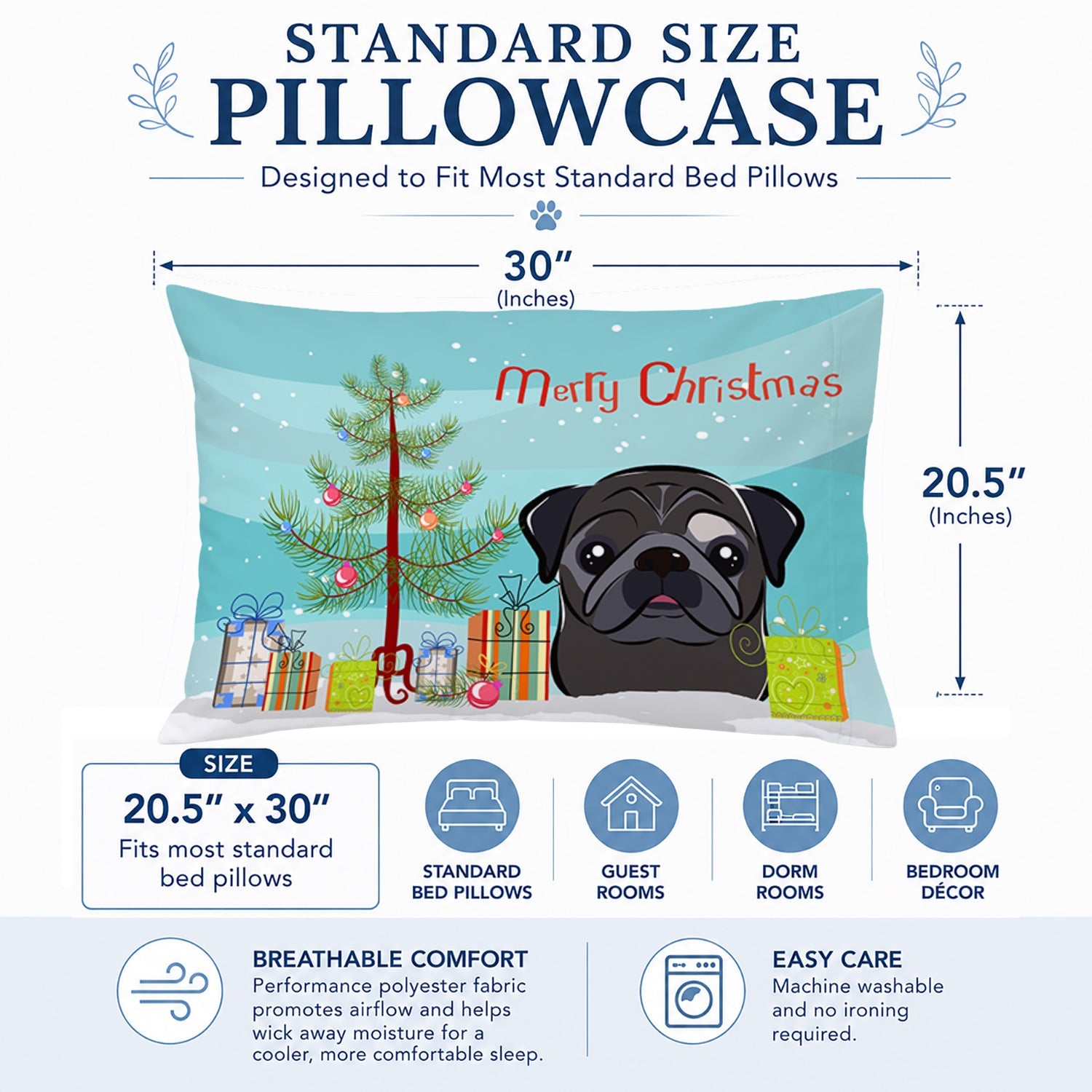 STANDARD SIZE
PILLOWCASE

Designed to Fit Most Standard Bed Pillows

30″
(Inches)

Merry Christmas

20.5″
(Inches)

SIZE
20.5″ x 30″
Fits most standard bed pillows

STANDARD BED PILLOWS

GUEST ROOMS

DORM ROOMS

BEDROOM DÉCOR

BREATHABLE COMFORT
Performance polyester fabric promotes airflow and helps wick away moisture for a cooler, more comfortable sleep.

EASY CARE
Machine washable and no ironing required.